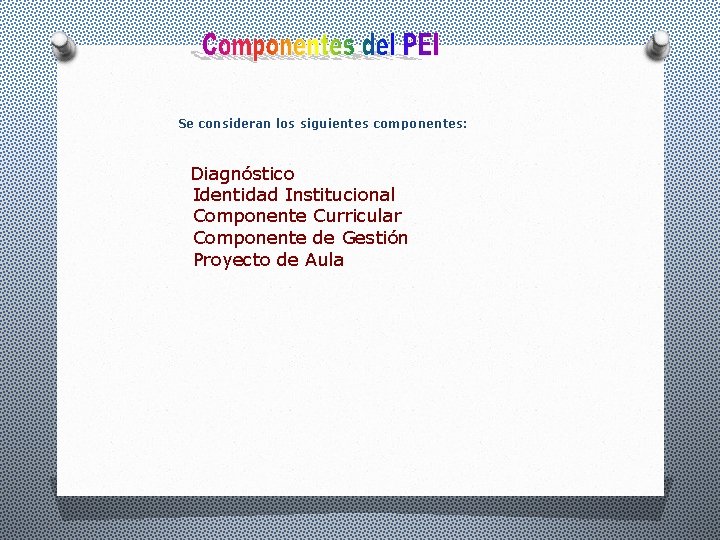 Componentes del PEI

Se consideran los siguientes componentes:

Diagnóstico
Identidad Institucional
Componente Curricular
Componente de Gestión
Proyecto de Aula